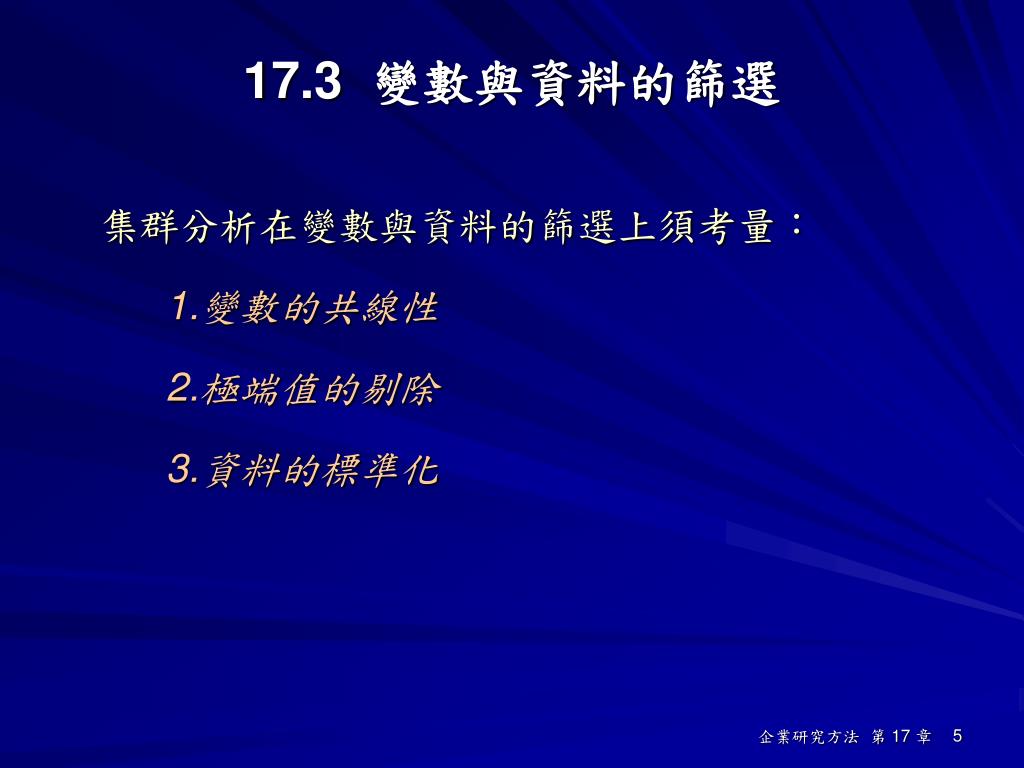 17.3 變數與資料的篩選

集群分析在變數與資料的篩選上須考量：

1.變數的共線性

2.極端值的剔除

3.資料的標準化

企業研究方法 第 17 章 5